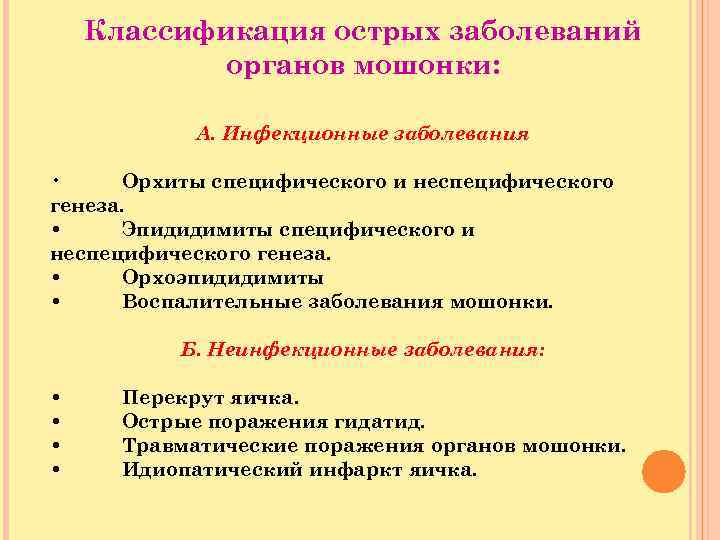 Классификация острых заболеваний органов мошонки:

А. Инфекционные заболевания

• Орхиты специфического и неспецифического генеза.
• Эпидидимиты специфического и неспецифического генеза.
• Орхоэпидидимиты
• Воспалительные заболевания мошонки.

Б. Неинфекционные заболевания:

• Перекрут яичка.
• Острые поражения гидатид.
• Травматические поражения органов мошонки.
• Идиопатический инфаркт яичка.